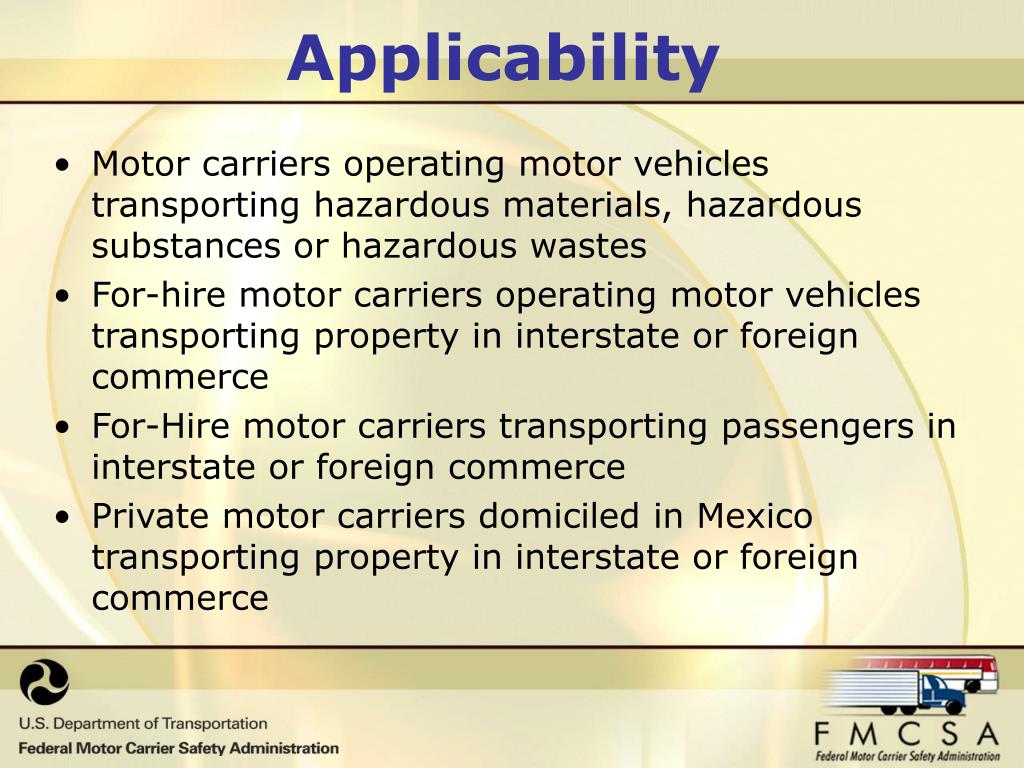 Applicability

• Motor carriers operating motor vehicles transporting hazardous materials, hazardous substances or hazardous wastes
• For-hire motor carriers operating motor vehicles transporting property in interstate or foreign commerce
• For-Hire motor carriers transporting passengers in interstate or foreign commerce
• Private motor carriers domiciled in Mexico transporting property in interstate or foreign commerce

U.S. Department of Transportation
Federal Motor Carrier Safety Administration

FMCSA
Federal Motor Carrier Safety Administration